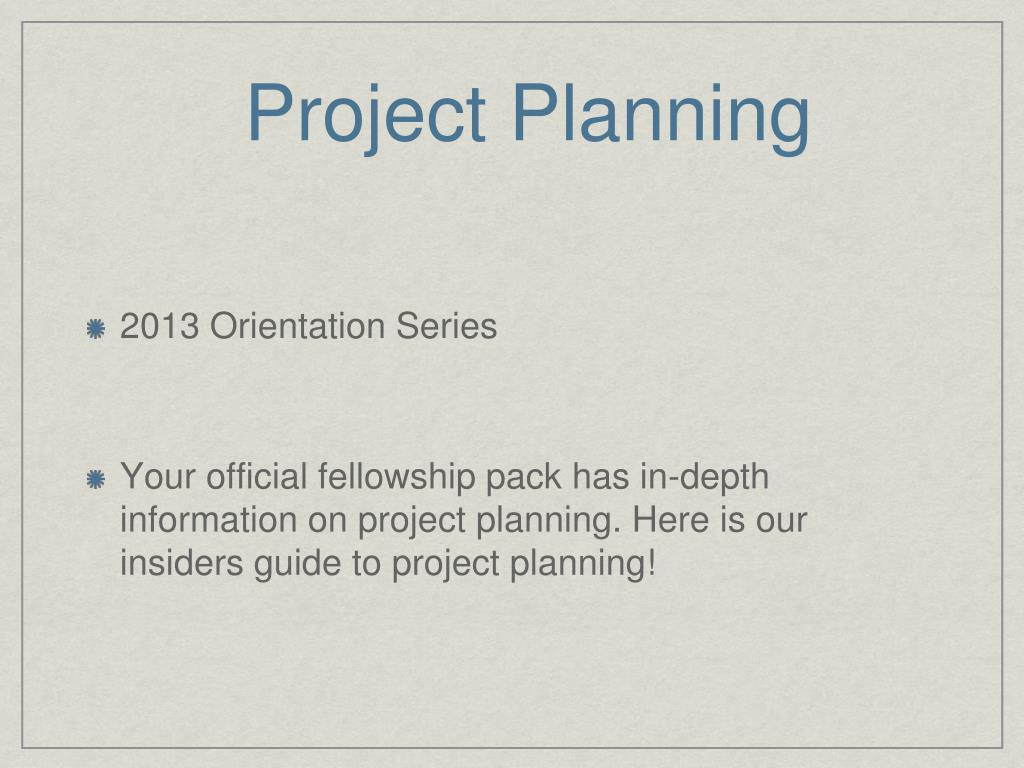 Project Planning

2013 Orientation Series

Your official fellowship pack has in-depth information on project planning. Here is our insiders guide to project planning!